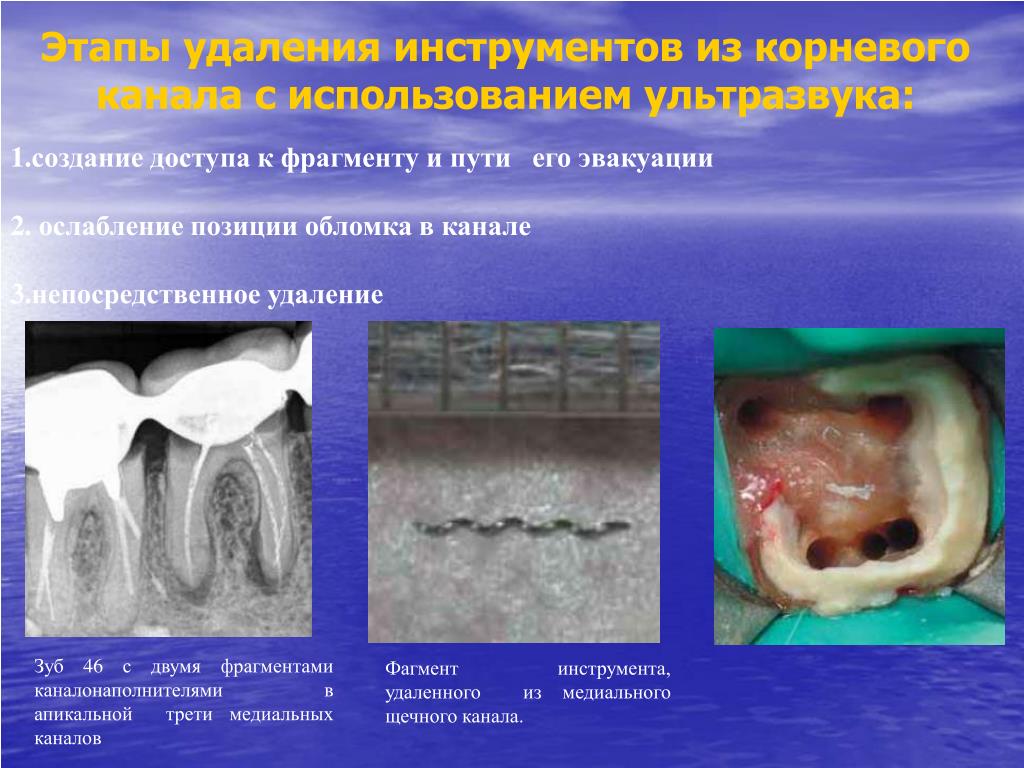 Этапы удаления инструментов из корневого канала с использованием ультразвука:

1.создание доступа к фрагменту и пути его эвакуации

2. ослабление позиции обломка в канале

3.непосредственное удаление

Зуб 46 с двумя фрагментами каналонаполнителями в апикальной трети медиальных каналов

Фагмент инструмента, удаленного из медиального щечного канала.